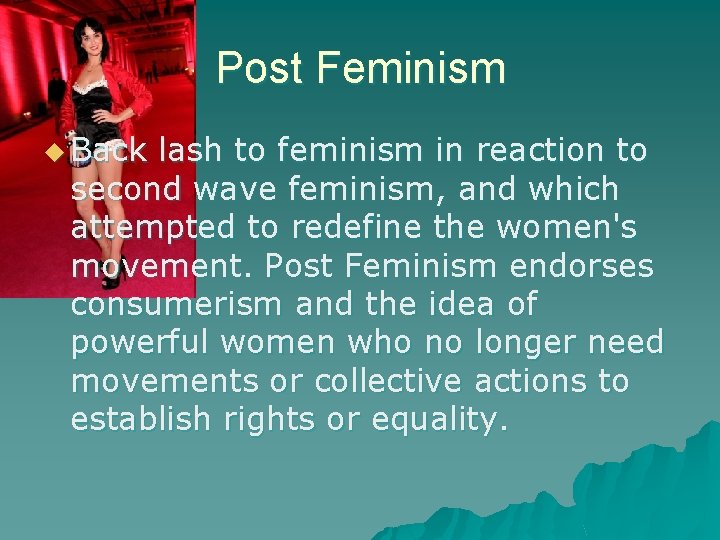 Post Feminism

Back lash to feminism in reaction to second wave feminism, and which attempted to redefine the women's movement. Post Feminism endorses consumerism and the idea of powerful women who no longer need movements or collective actions to establish rights or equality.